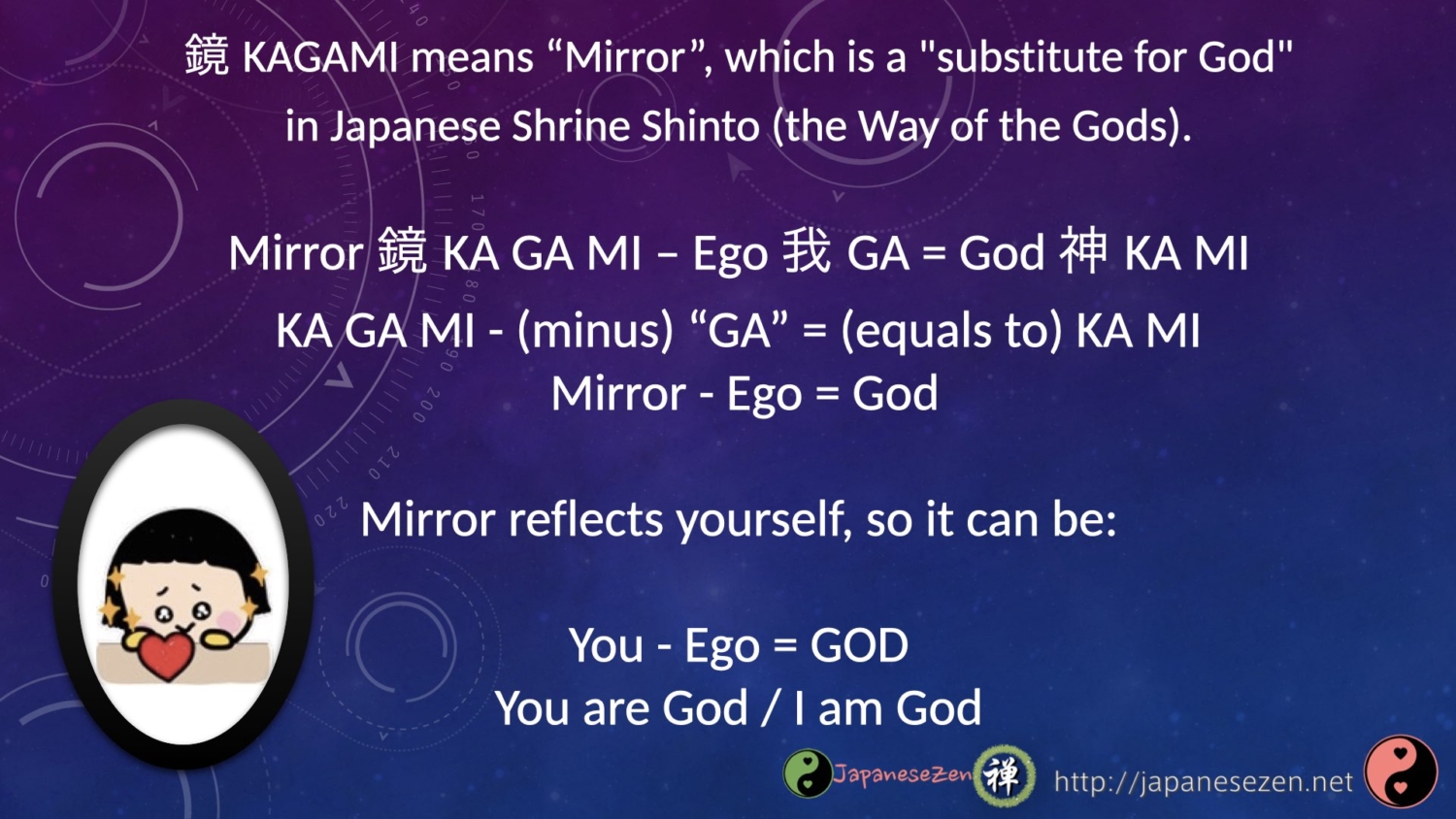 鏡 KAGAMI means “Mirror”, which is a "substitute for God" in Japanese Shrine Shinto (the Way of the Gods).

Mirror 鏡 KA GA MI – Ego 我 GA = God 神 KA MI

KA GA MI - (minus) “GA” = (equals to) KA MI

Mirror - Ego = God

Mirror reflects yourself, so it can be:

You - Ego = GOD

You are God / I am God

JapaneseZen 禅 http://japanesezen.net